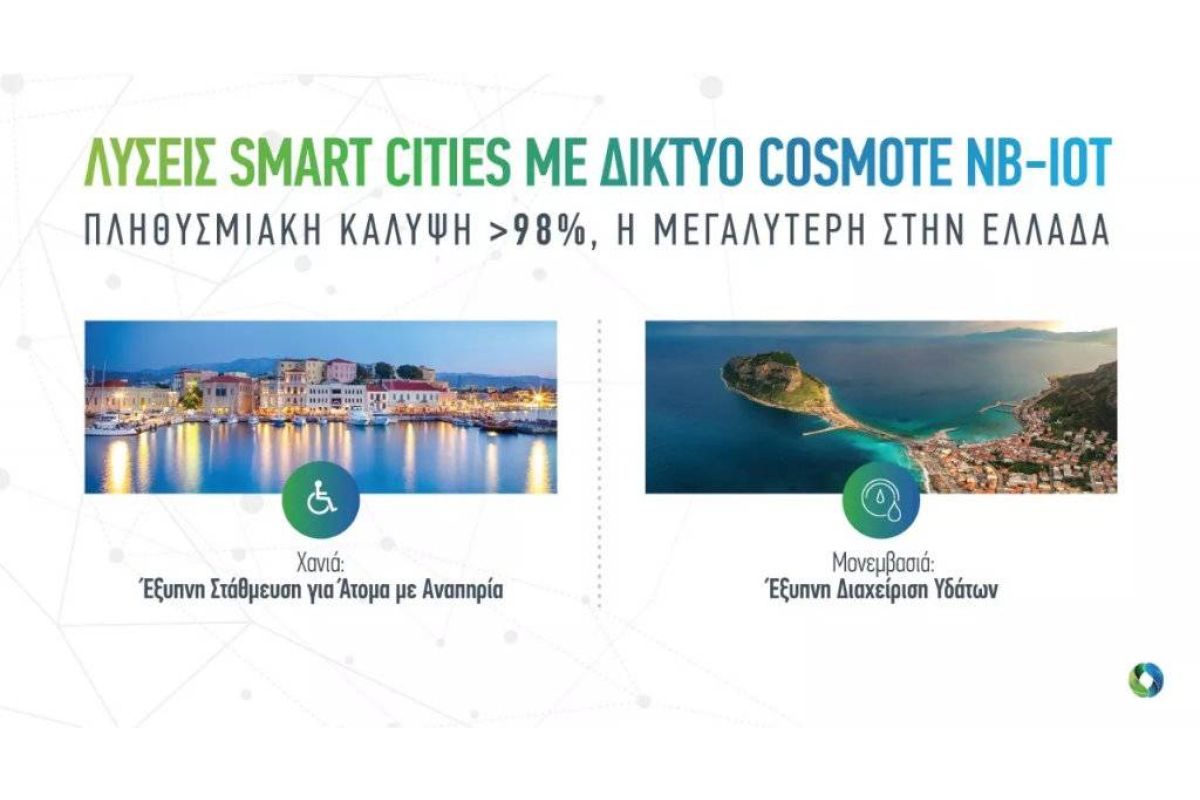 ΛΥΣΕΙΣ SMART CITIES ΜΕ ΔΙΚΤΥΟ COSMOTE NB-IOT
ΠΛΗΘΥΣΜΙΑΚΗ ΚΑΛΥΨΗ >98%, Η ΜΕΓΑΛΥΤΕΡΗ ΣΤΗΝ ΕΛΛΑΔΑ

Χανιά:
Έξυπνη Στάθμευση για Άτομα με Αναπηρία

Μονεμβασιά:
Έξυπνη Διαχείριση Υδάτων